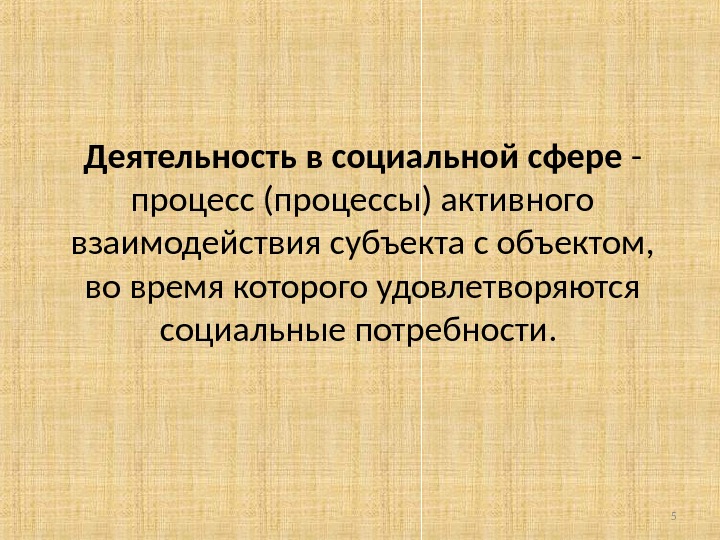 Деятельность в социальной сфере - процесс (процессы) активного взаимодействия субъекта с объектом, во время которого удовлетворяются социальные потребности.

5